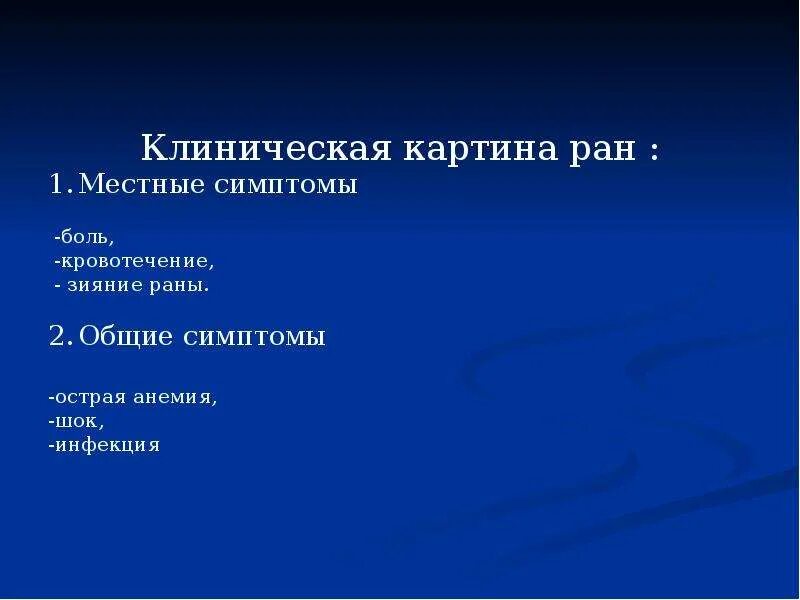 Клиническая картина ран :

1. Местные симптомы

-боль,
-кровотечение,
- зияние раны.

2. Общие симптомы

-острая анемия,
-шок,
-инфекция